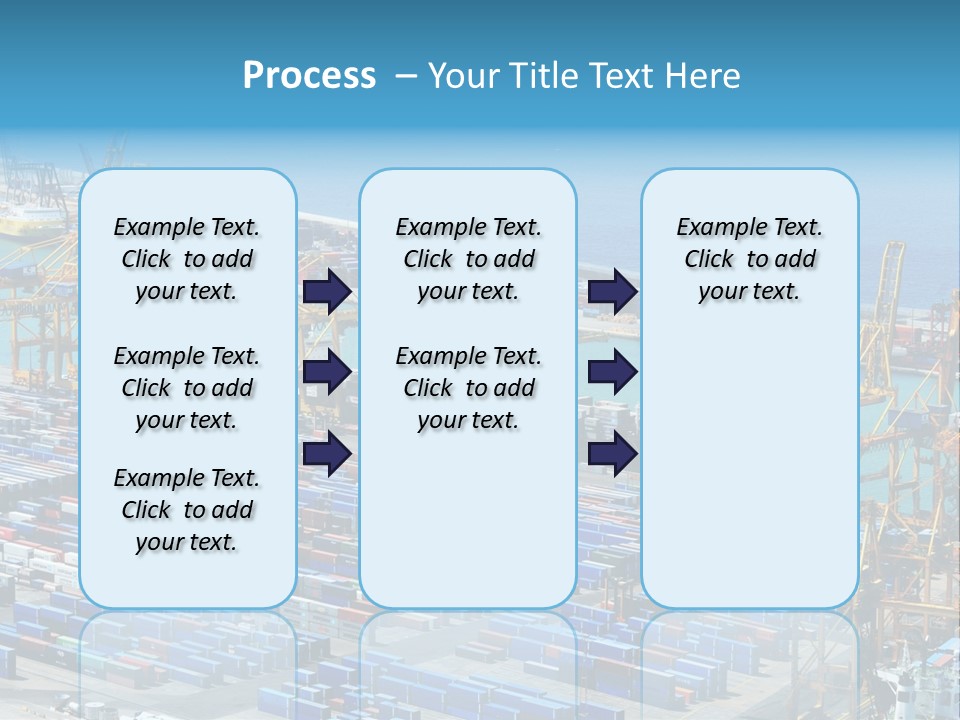 Process – Your Title Text Here

Example Text. Click to add your text.

Example Text. Click to add your text.

Example Text. Click to add your text.

Example Text. Click to add your text.

Example Text. Click to add your text.

Example Text. Click to add your text.